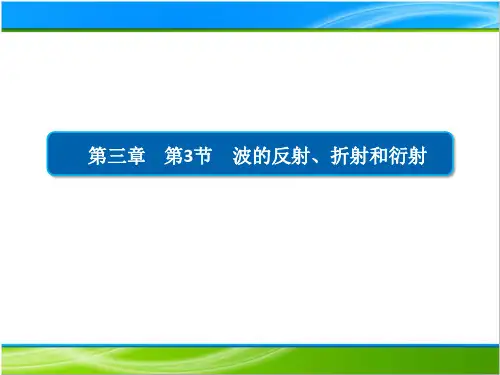 第三章　第3节　波的反射、折射和衍射